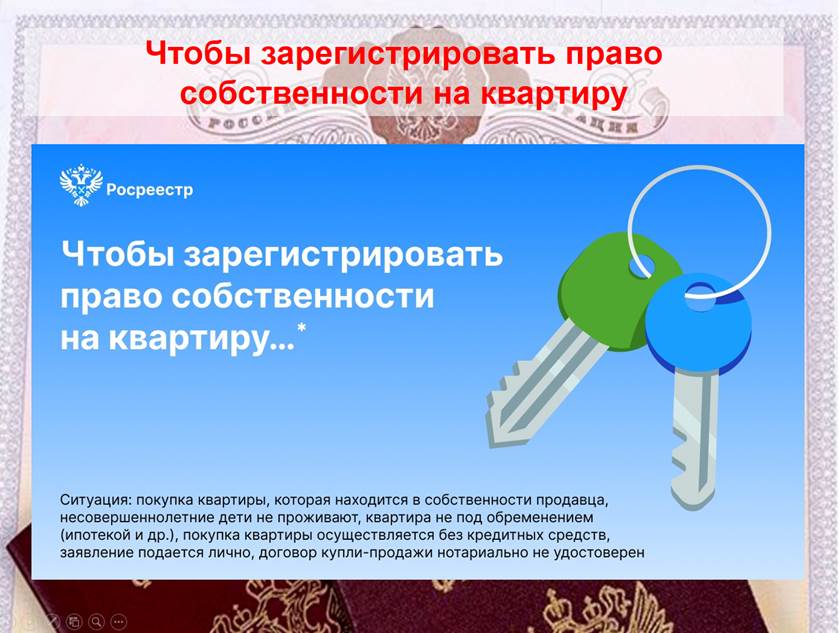 Чтобы зарегистрировать право собственности на квартиру

Росреестр

Чтобы зарегистрировать право собственности на квартиру...*

Ситуация: покупка квартиры, которая находится в собственности продавца, несовершеннолетние дети не проживают, квартира не под обременением (ипотекой и др.), покупка квартиры осуществляется без кредитных средств, заявление подается лично, договор купли-продажи нотариально не удостоверен